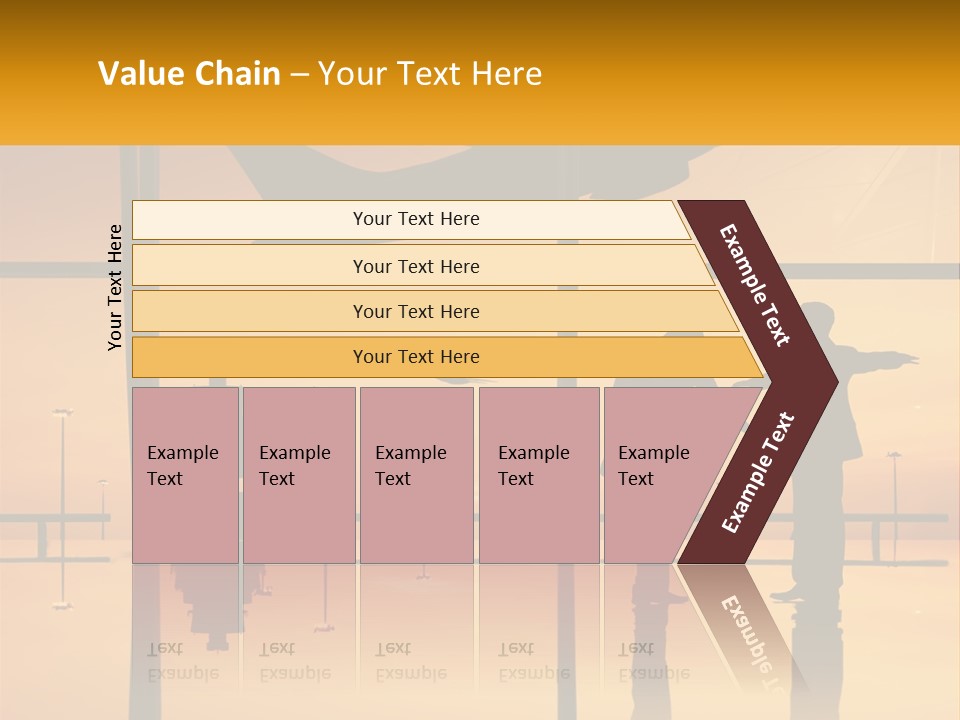 Value Chain – Your Text Here

Your Text Here

Your Text Here

Your Text Here

Your Text Here

Your Text Here

Example Text

Example Text

Example Text

Example Text

Example Text

Example Text

Example Text